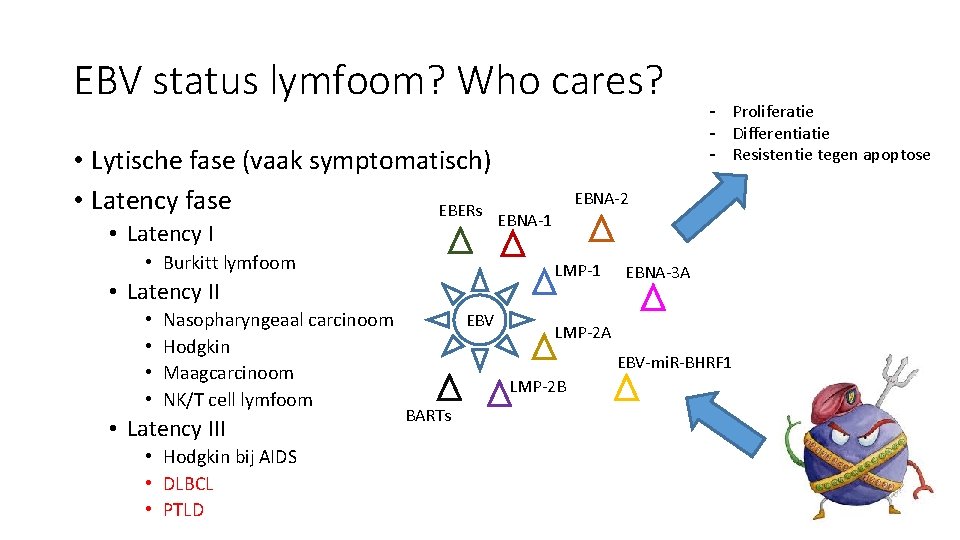 EBV status lymfoom? Who cares?

- Proliferatie
- Differentiatie
- Resistentie tegen apoptose

• Lytische fase (vaak symptomatisch)
• Latency fase
  • Latency I
    • Burkitt lymfoom
  • Latency II
    • Nasopharyngeaal carcinoom
    • Hodgkin
    • Maagcarcinoom
    • NK/T cell lymfoom
  • Latency III
    • Hodgkin bij AIDS
    • DLBCL
    • PTLD

EBERs
EBNA-1
EBNA-2
LMP-1
EBNA-3A
EBV
LMP-2A
EBV-miR-BHRF1
LMP-2B
BARTs